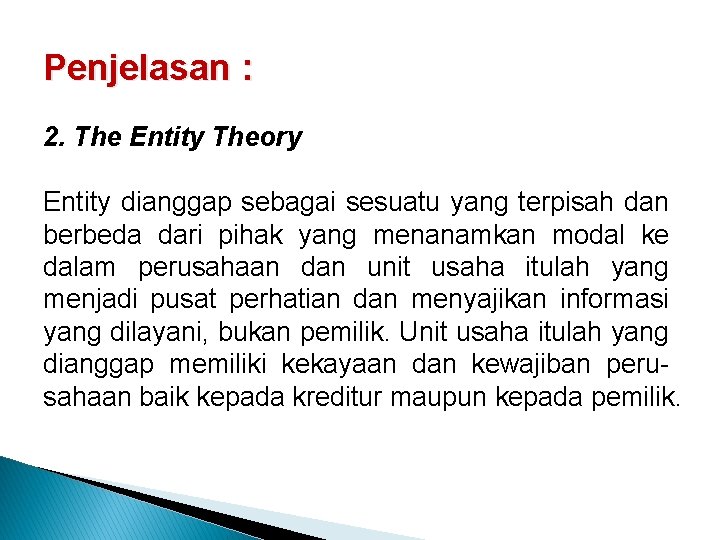 Penjelasan :

2. The Entity Theory

Entity dianggap sebagai sesuatu yang terpisah dan berbeda dari pihak yang menanamkan modal ke dalam perusahaan dan unit usaha itulah yang menjadi pusat perhatian dan menyajikan informasi yang dilayani, bukan pemilik. Unit usaha itulah yang dianggap memiliki kekayaan dan kewajiban perusahaan baik kepada kreditur maupun kepada pemilik.